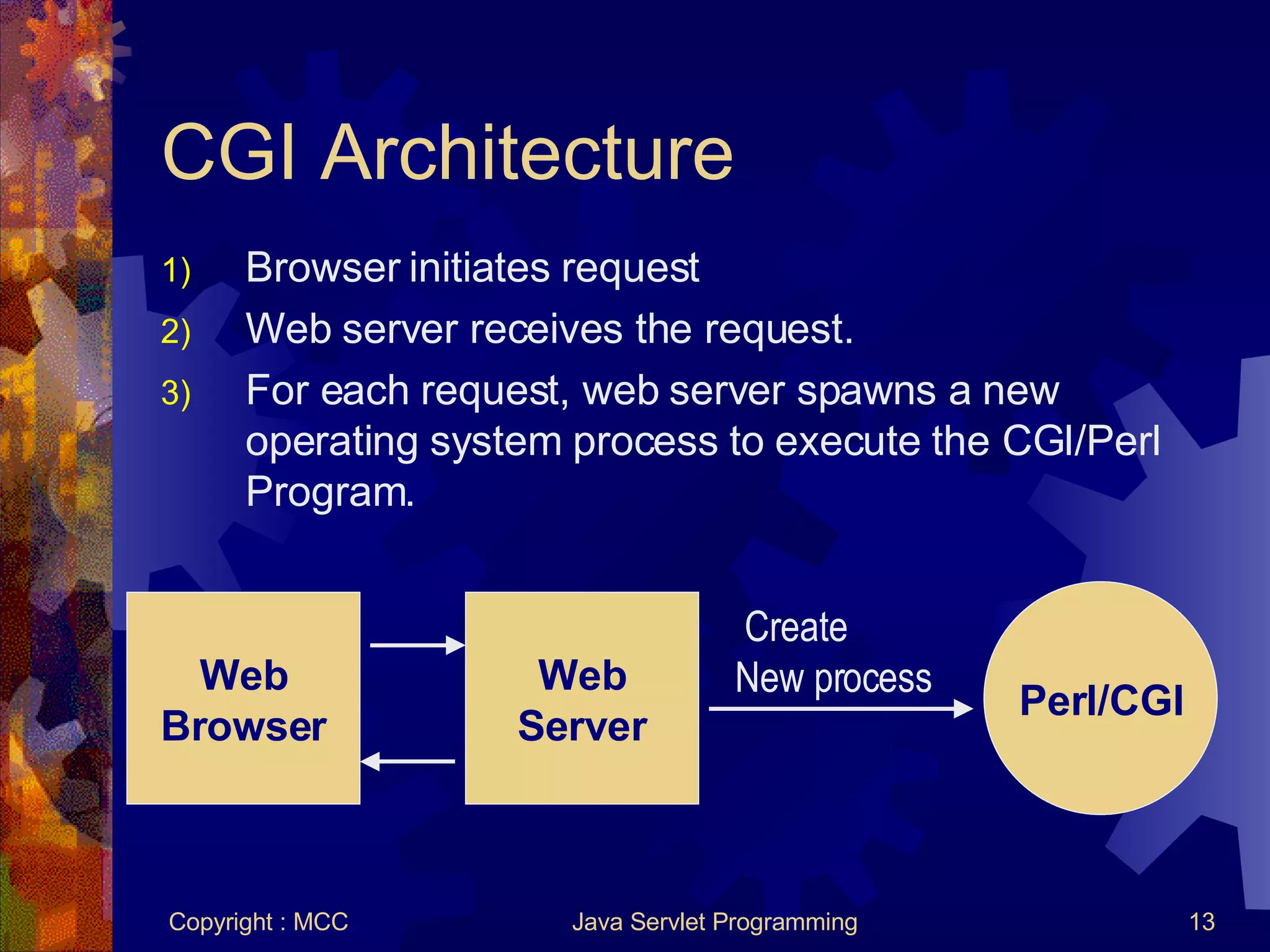 CGI Architecture

1) Browser initiates request
2) Web server receives the request.
3) For each request, web server spawns a new operating system process to execute the CGI/Perl Program.

Web Browser

Web Server

Create New process

Perl/CGI

Copyright : MCC

Java Servlet Programming

13